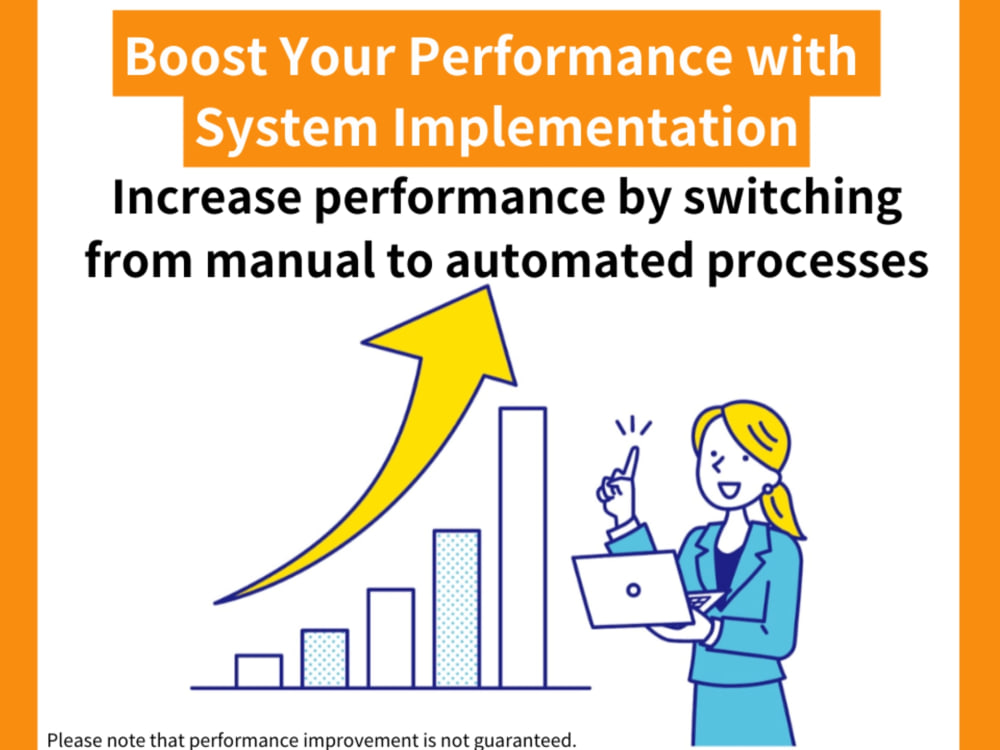 Boost Your Performance with System Implementation

Increase performance by switching from manual to automated processes

Please note that performance improvement is not guaranteed.